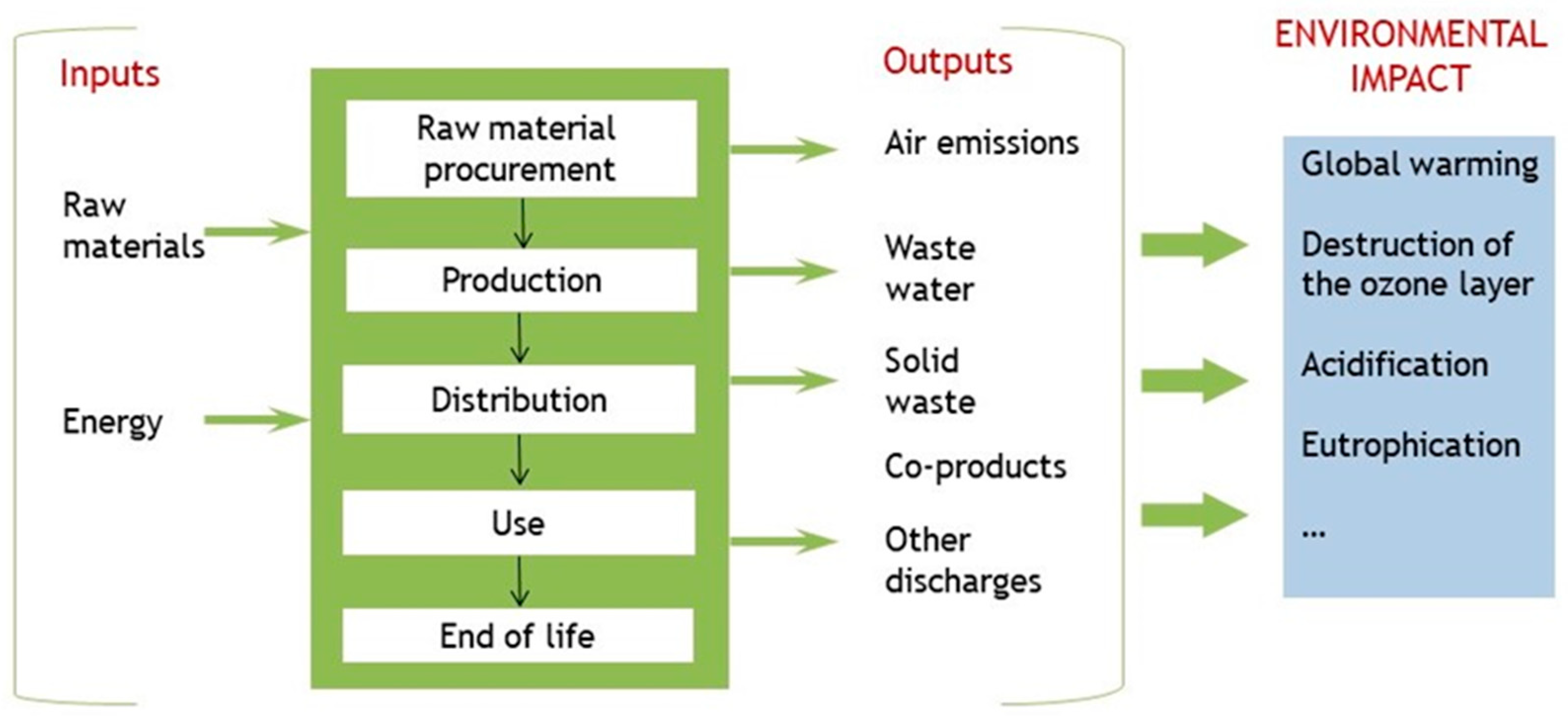 Inputs

Raw materials

Energy

Raw material procurement

Production

Distribution

Use

End of life

Outputs

Air emissions

Waste water

Solid waste

Co-products

Other discharges

ENVIRONMENTAL IMPACT

Global warming

Destruction of the ozone layer

Acidification

Eutrophication

...